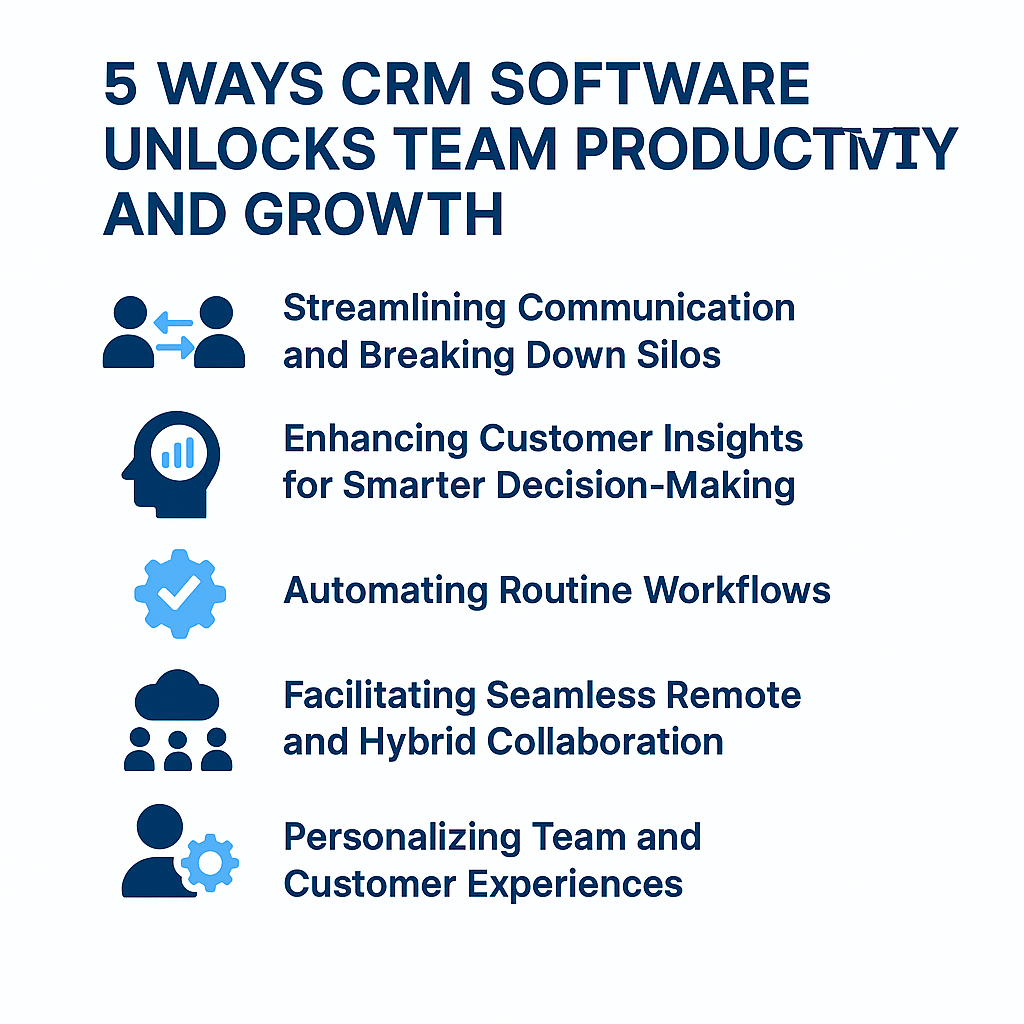 5 WAYS CRM SOFTWARE UNLOCKS TEAM PRODUCTIVIY AND GROWTH

Streamlining Communication and Breaking Down Silos

Enhancing Customer Insights for Smarter Decision-Making

Automating Routine Workflows

Facilitating Seamless Remote and Hybrid Collaboration

Personalizing Team and Customer Experiences